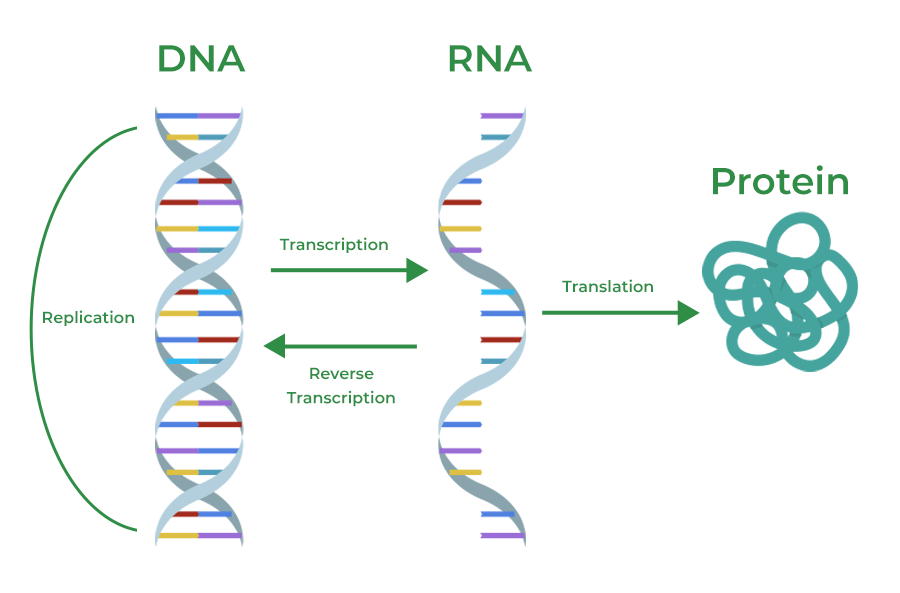 DNA

RNA

Protein

Replication

Transcription

Reverse Transcription

Translation